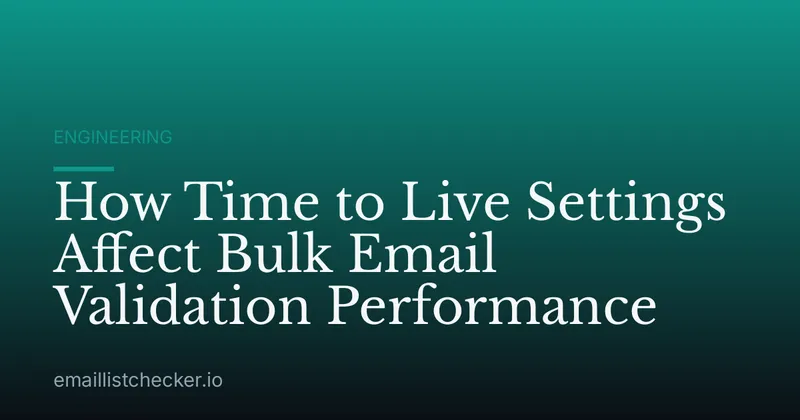 ENGINEERING

How Time to Live Settings Affect Bulk Email Validation Performance

emaillistchecker.io